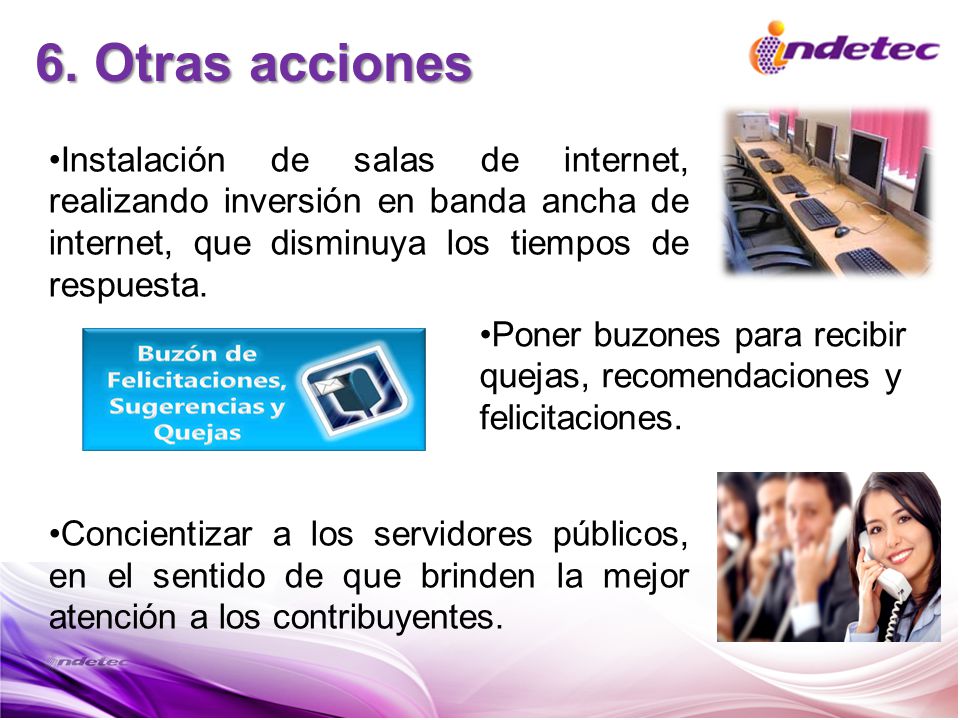 6. Otras acciones

indetec

•Instalación de salas de internet, realizando inversión en banda ancha de internet, que disminuya los tiempos de respuesta.

Buzón de Felicitaciones, Sugerencias y Quejas

•Poner buzones para recibir quejas, recomendaciones y felicitaciones.

•Concientizar a los servidores públicos, en el sentido de que brinden la mejor atención a los contribuyentes.

indetec